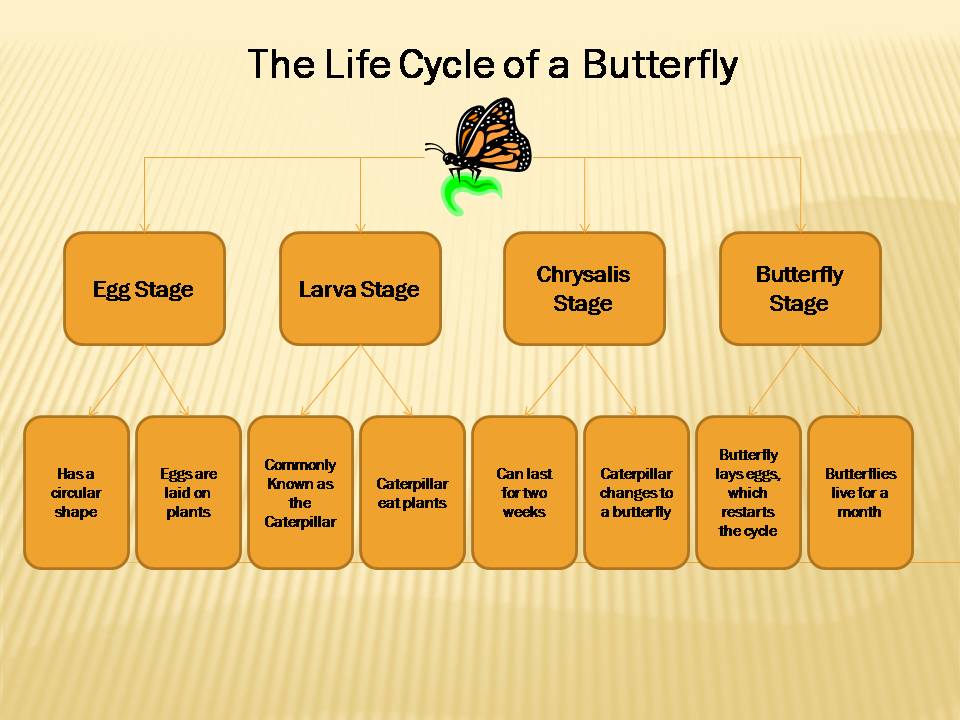 The Life Cycle of a Butterfly

Egg Stage

Larva Stage

Chrysalis Stage

Butterfly Stage

Has a circular shape

Eggs are laid on plants

Commonly Known as the Caterpillar

Caterpillar eat plants

Can last for two weeks

Caterpillar changes to a butterfly

Butterfly lays eggs, which restarts the cycle

Butterflies live for a month